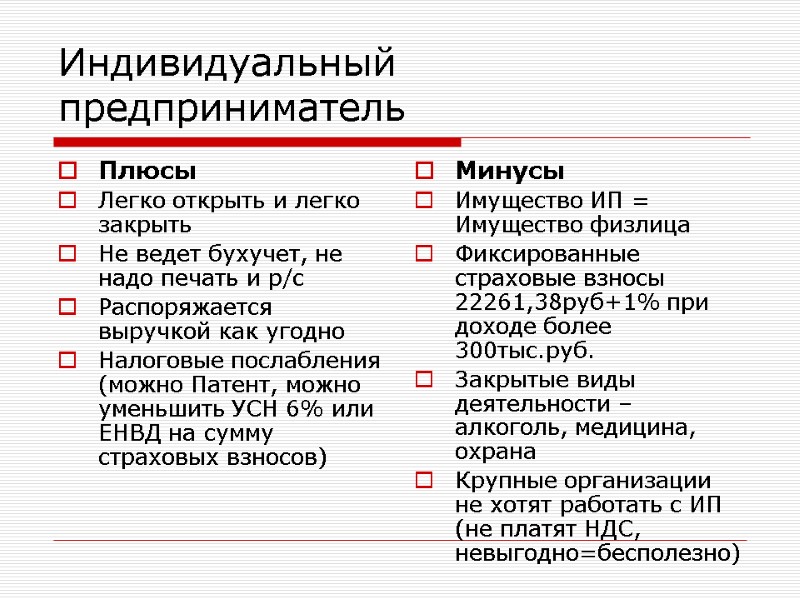 Индивидуальный предприниматель

Плюсы
Легко открыть и легко закрыть
Не ведет бухучет, не надо печать и р/с
Распоряжается выручкой как угодно
Налоговые послабления (можно Патент, можно уменьшить УСН 6% или ЕНВД на сумму страховых взносов)

Минусы
Имущество ИП = Имущество физлица
Фиксированные страховые взносы 22261,38руб+1% при доходе более 300тыс.руб.
Закрытые виды деятельности – алкоголь, медицина, охрана
Крупные организации не хотят работать с ИП (не платят НДС, невыгодно=бесполезно)